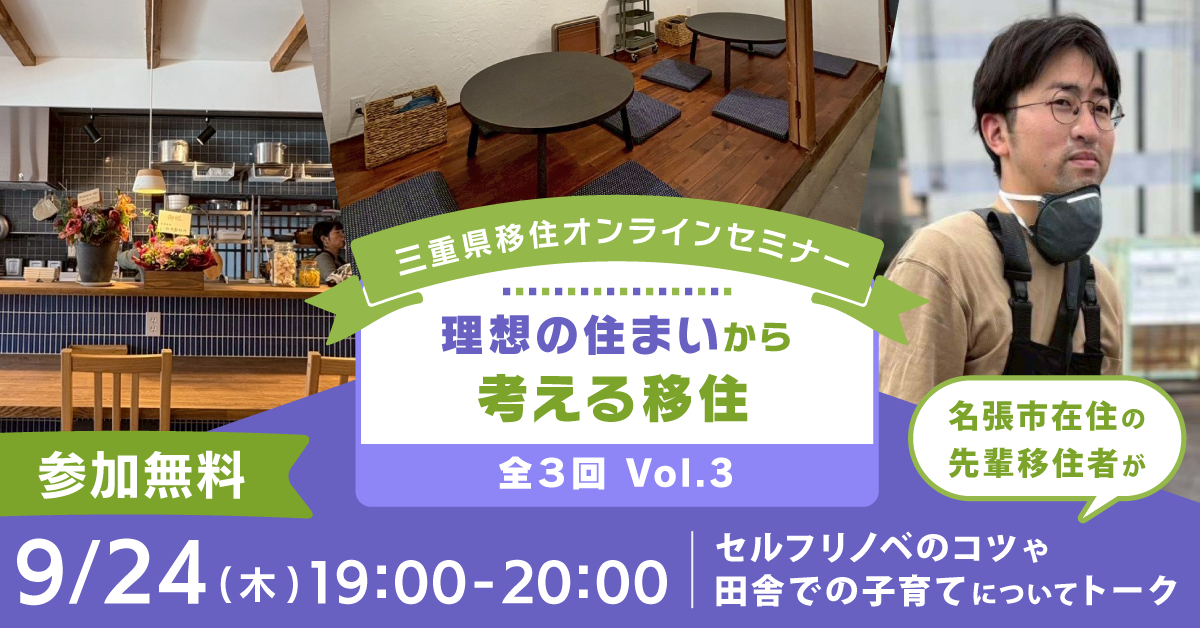 三重県移住オンラインセミナー

理想の住まいから
考える移住

全3回 Vol.3

参加無料

名張市在住の
先輩移住者が

9/24(木)19:00-20:00

セルフリノベのコツや
田舎での子育てについてトーク